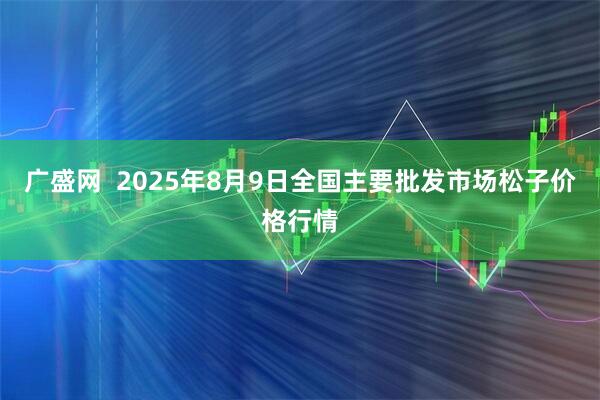 广盛网 2025年8月9日全国主要批发市场松子价格行情